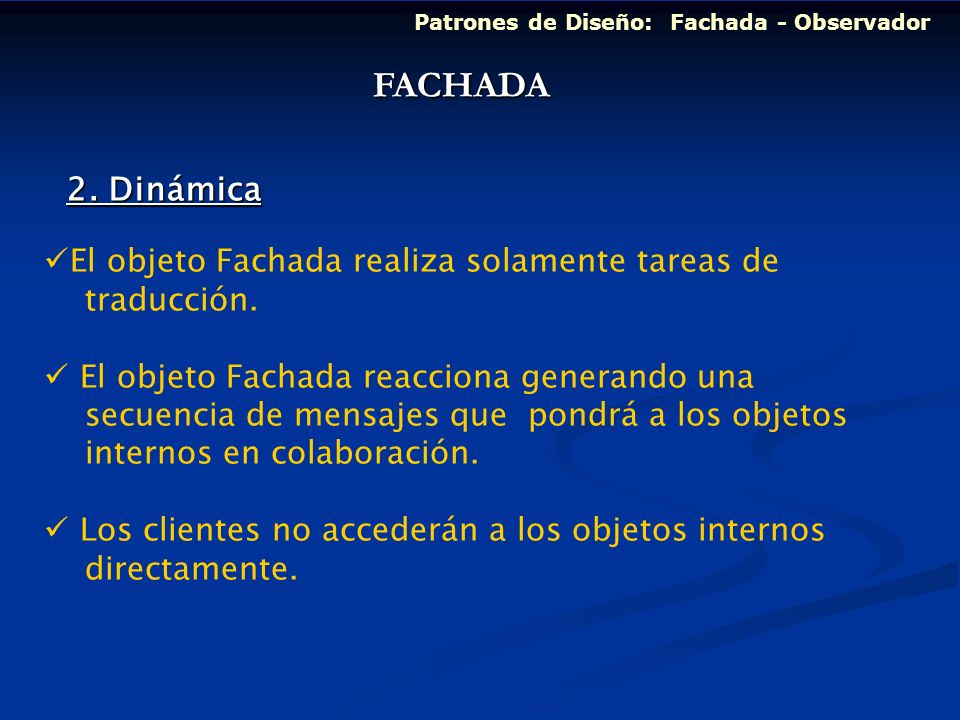 Patrones de Diseño: Fachada - Observador

FACHADA

2. Dinámica

✓El objeto Fachada realiza solamente tareas de traducción.

✓ El objeto Fachada reacciona generando una secuencia de mensajes que pondrá a los objetos internos en colaboración.

✓ Los clientes no accederán a los objetos internos directamente.